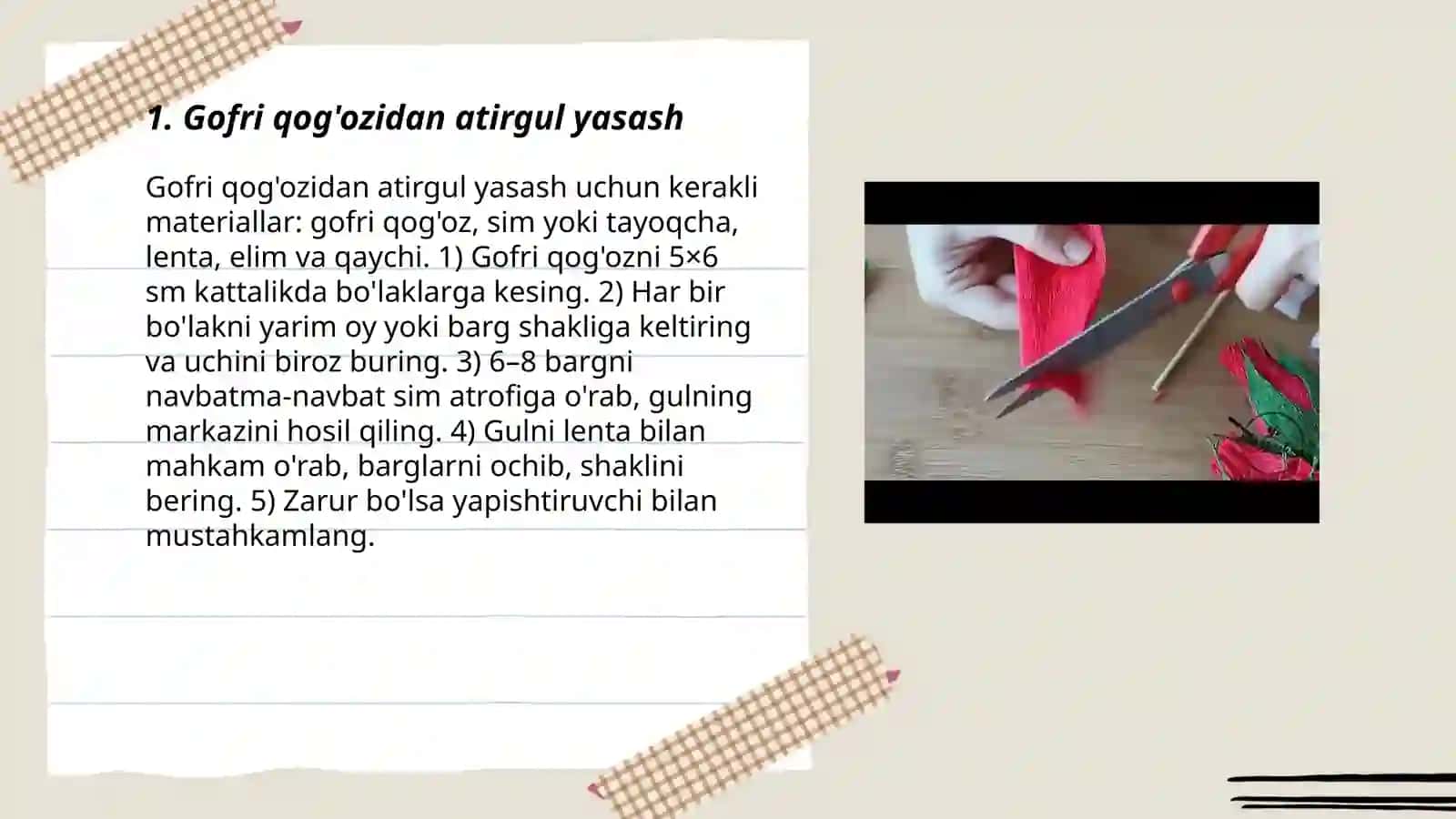 1. Gofri qog'ozidan atirgul yasash

Gofri qog'ozidan atirgul yasash uchun kerakli materiallar: gofri qog'oz, sim yoki tayoqcha, lenta, elim va qaychi. 1) Gofri qog'ozni 5×6 sm kattalikda bo'laklarga kesing. 2) Har bir bo'lakni yarim oy yoki barg shakliga keltiring va uchini biroz buring. 3) 6–8 bargni navbatma-navbat sim atrofiga o'rab, gulning markazini hosil qiling. 4) Gulni lenta bilan mahkam o'rab, barglarni ochib, shaklini bering. 5) Zarur bo'lsa yapishtiruvchi bilan mustahkamlang.